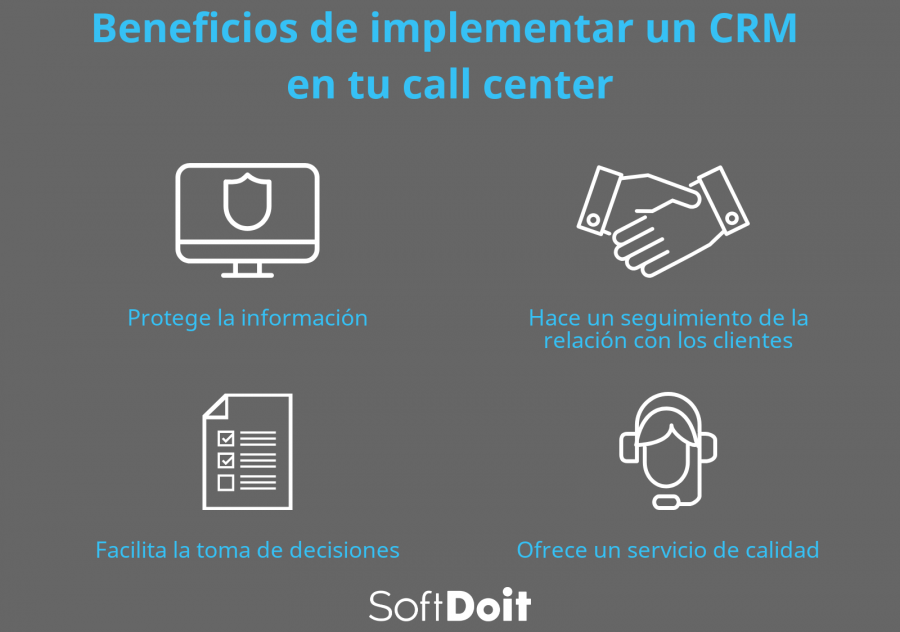 Beneficios de implementar un CRM en tu call center

Protege la información

Hace un seguimiento de la relación con los clientes

Facilita la toma de decisiones

Ofrece un servicio de calidad

SoftDoit